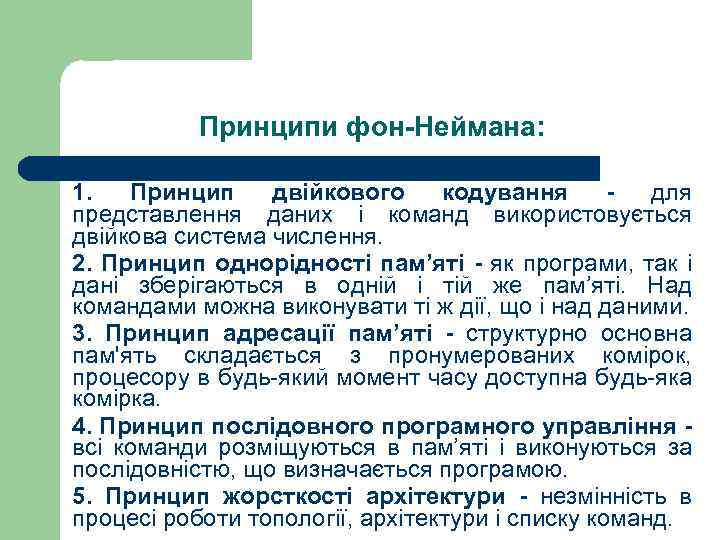 Принципи фон-Неймана:

1. Принцип двійкового кодування - для представлення даних і команд використовується двійкова система числення.

2. Принцип однорідності пам’яті - як програми, так і дані зберігаються в одній і тій же пам’яті. Над командами можна виконувати ті ж дії, що і над даними.

3. Принцип адресації пам’яті - структурно основна пам'ять складається з пронумерованих комірок, процесору в будь-який момент часу доступна будь-яка комірка.

4. Принцип послідовного програмного управління - всі команди розміщуються в пам’яті і виконуються за послідовністю, що визначається програмою.

5. Принцип жорсткості архітектури - незмінність в процесі роботи топології, архітектури і списку команд.